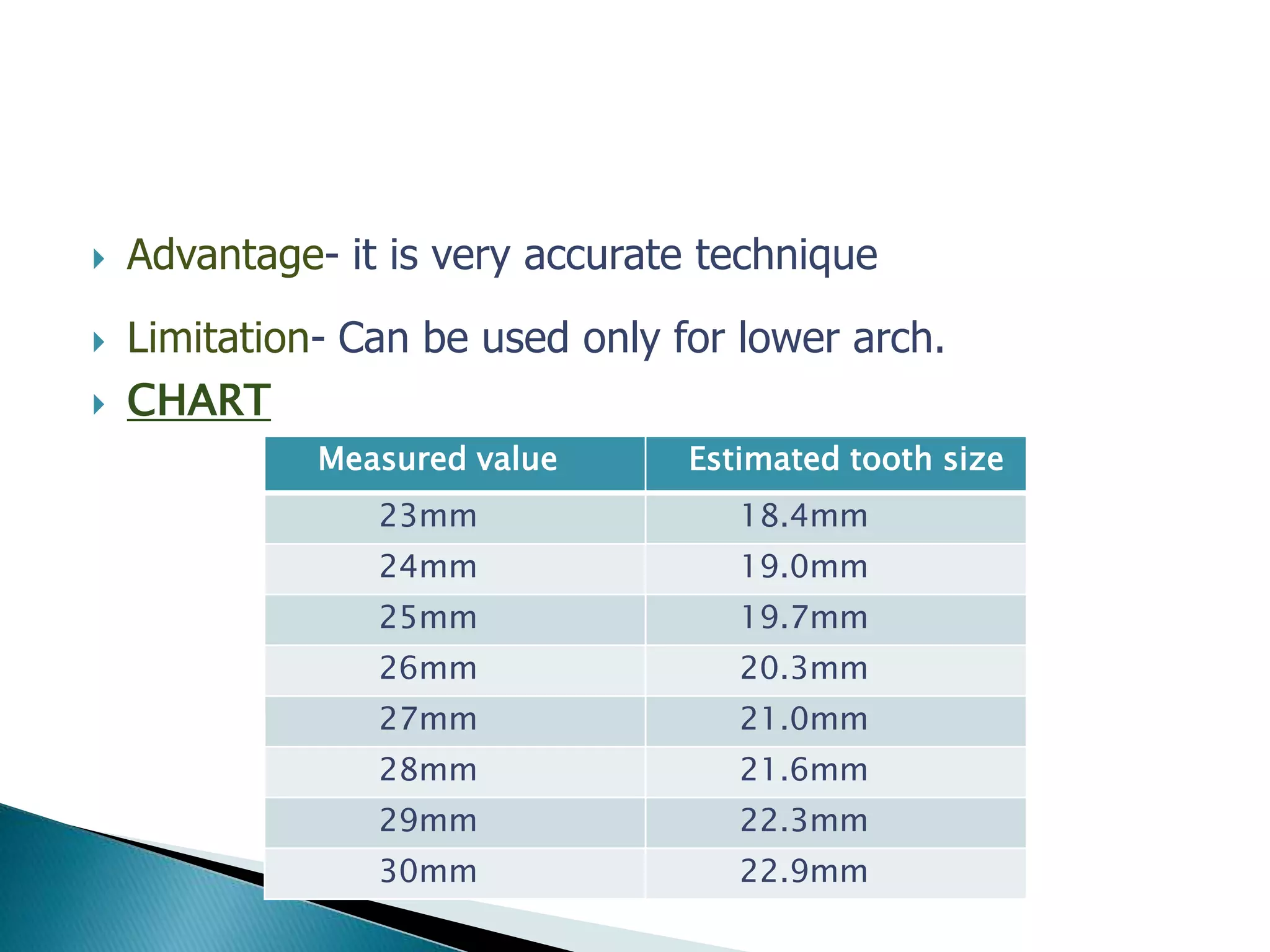 Advantage- it is very accurate technique

Limitation- Can be used only for lower arch.

CHART

| Measured value | Estimated tooth size |
|---|---|
| 23mm | 18.4mm |
| 24mm | 19.0mm |
| 25mm | 19.7mm |
| 26mm | 20.3mm |
| 27mm | 21.0mm |
| 28mm | 21.6mm |
| 29mm | 22.3mm |
| 30mm | 22.9mm |